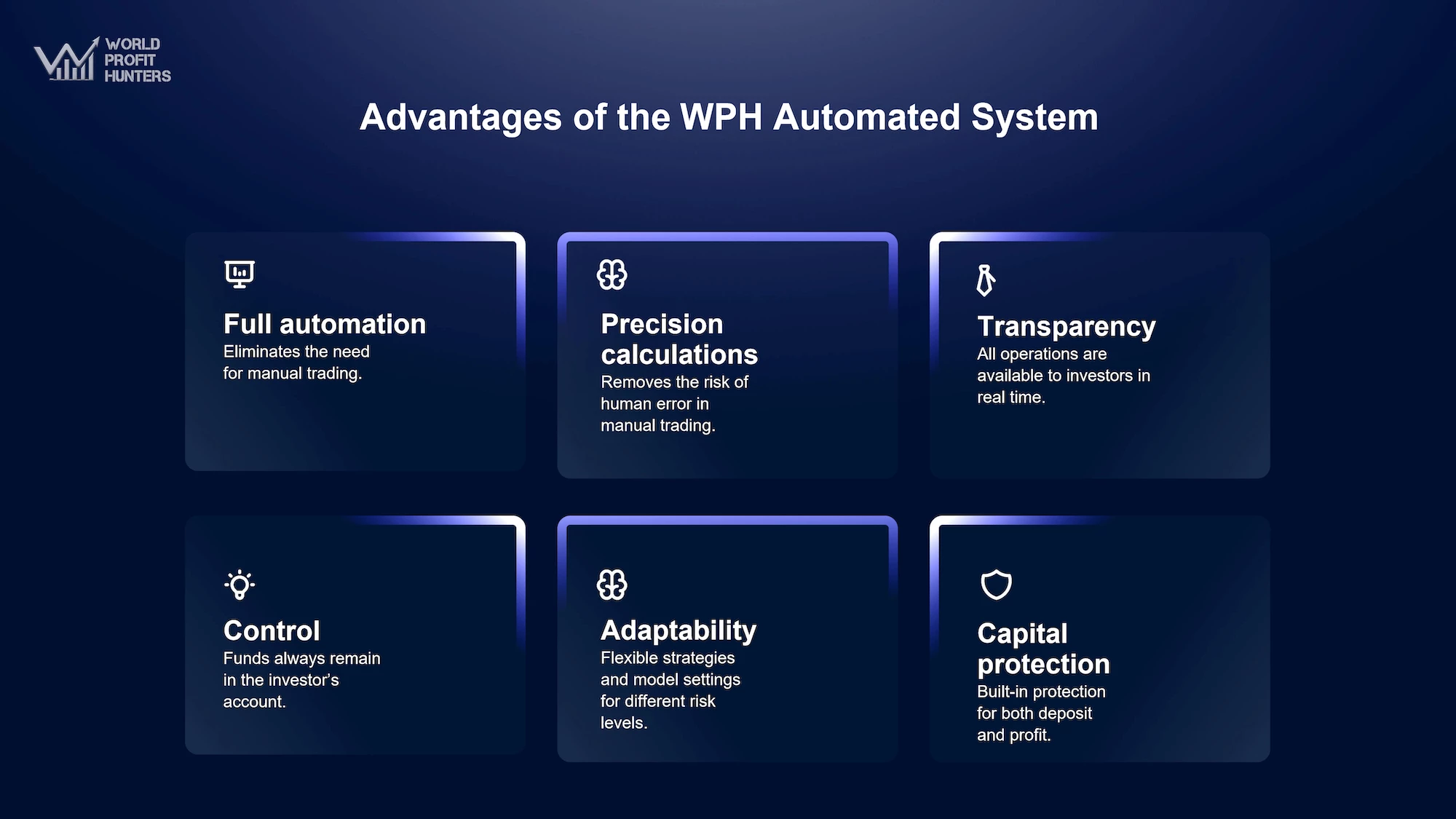 WORLD PROFIT HUNTERS

Advantages of the WPH Automated System

Full automation
Eliminates the need for manual trading.

Precision calculations
Removes the risk of human error in manual trading.

Transparency
All operations are available to investors in real time.

Control
Funds always remain in the investor's account.

Adaptability
Flexible strategies and model settings for different risk levels.

Capital protection
Built-in protection for both deposit and profit.